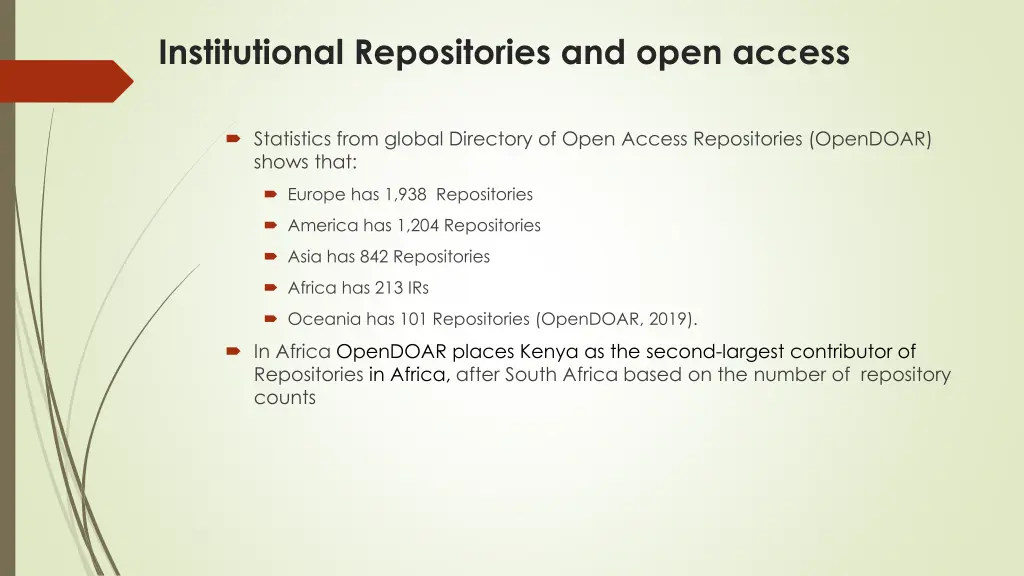 Institutional Repositories and open access

Statistics from global Directory of Open Access Repositories (OpenDOAR) shows that:

Europe has 1,938 Repositories

America has 1,204 Repositories

Asia has 842 Repositories

Africa has 213 IRs

Oceania has 101 Repositories (OpenDOAR, 2019).

In Africa OpenDOAR places Kenya as the second-largest contributor of Repositories in Africa, after South Africa based on the number of repository counts